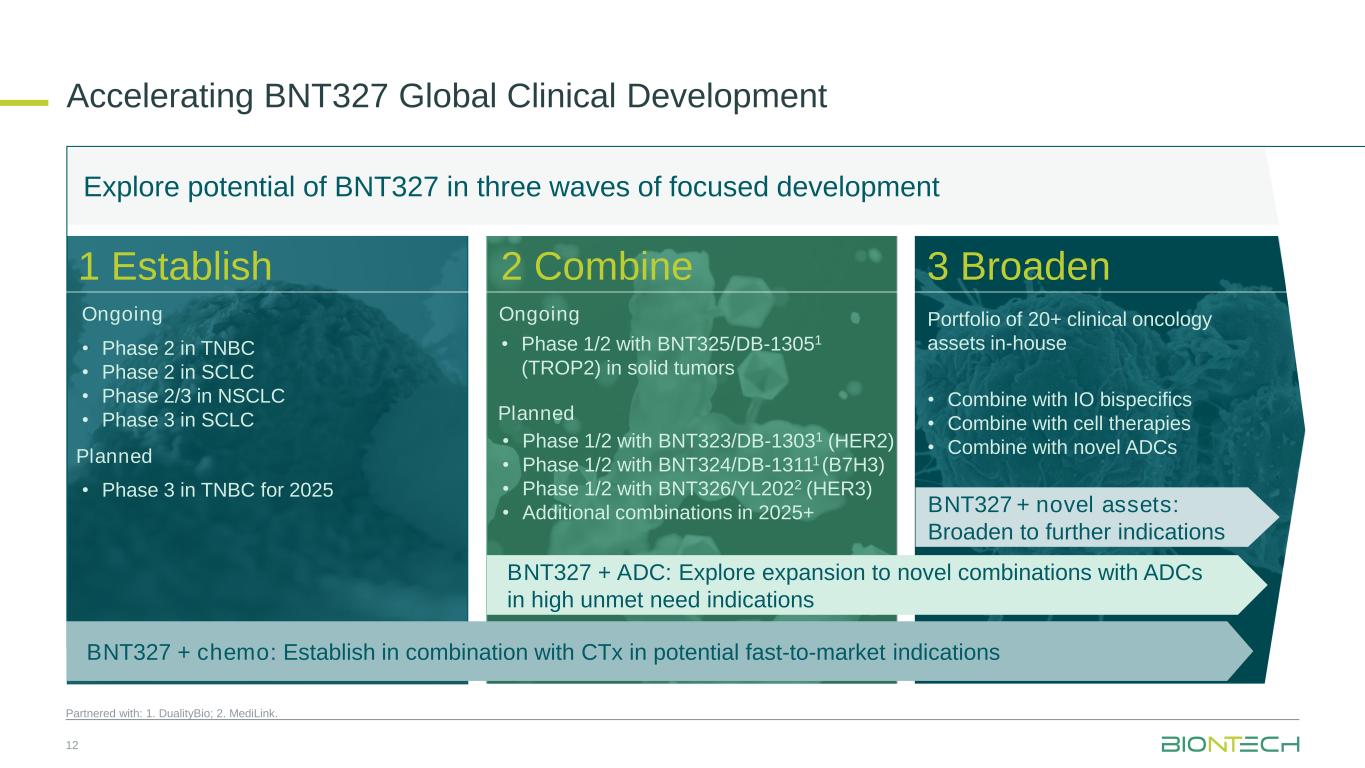 Accelerating BNT327 Global Clinical Development

Explore potential of BNT327 in three waves of focused development

1 Establish

Ongoing

• Phase 2 in TNBC
• Phase 2 in SCLC
• Phase 2/3 in NSCLC
• Phase 3 in SCLC

Planned

• Phase 3 in TNBC for 2025

2 Combine

Ongoing

• Phase 1/2 with BNT325/DB-1305$^1$ (TROP2) in solid tumors

Planned

• Phase 1/2 with BNT323/DB-1303$^1$ (HER2)
• Phase 1/2 with BNT324/DB-1311$^1$ (B7H3)
• Phase 1/2 with BNT326/YL202$^2$ (HER3)
• Additional combinations in 2025+

3 Broaden

Portfolio of 20+ clinical oncology assets in-house

• Combine with IO bispecifics
• Combine with cell therapies
• Combine with novel ADCs

BNT327 + novel assets: Broaden to further indications

BNT327 + ADC: Explore expansion to novel combinations with ADCs in high unmet need indications

BNT327 + chemo: Establish in combination with CTx in potential fast-to-market indications

Partnered with: 1. DualityBio; 2. MediLink.

12

BIONTECH